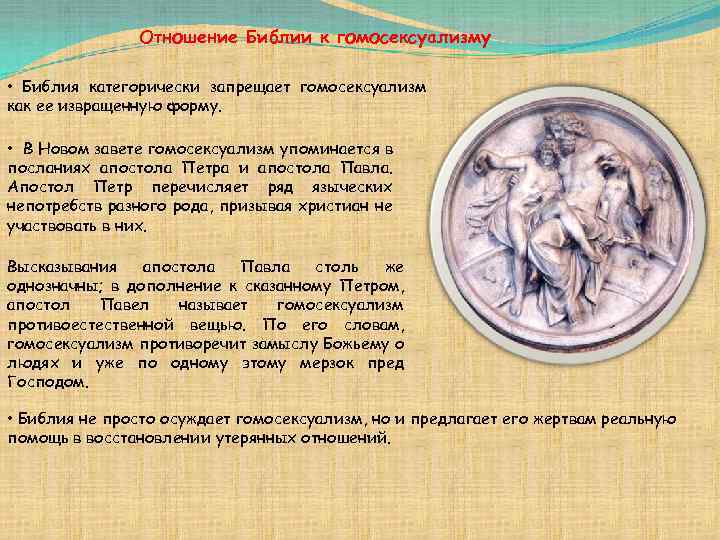 Отношение Библии к гомосексуализму

• Библия категорически запрещает гомосексуализм как ее извращенную форму.

• В Новом завете гомосексуализм упоминается в посланиях апостола Петра и апостола Павла. Апостол Петр перечисляет ряд языческих непотребств разного рода, призывая христиан не участвовать в них.

Высказывания апостола Павла столь же однозначны; в дополнение к сказанному Петром, апостол Павел называет гомосексуализм противоестественной вещью. По его словам, гомосексуализм противоречит замыслу Божьему о людях и уже по одному этому мерзок пред Господом.

• Библия не просто осуждает гомосексуализм, но и предлагает его жертвам реальную помощь в восстановлении утерянных отношений.